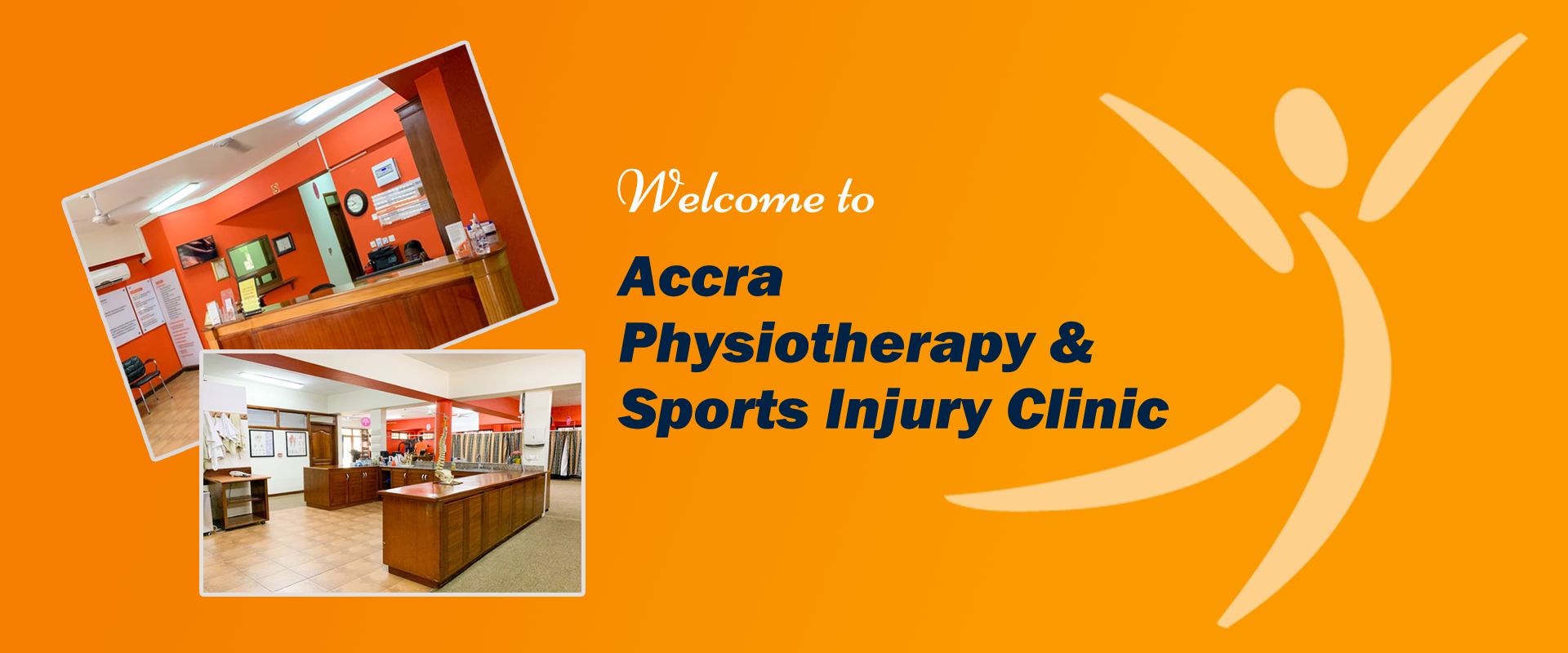 Welcome to

Accra
Physiotherapy &
Sports Injury Clinic